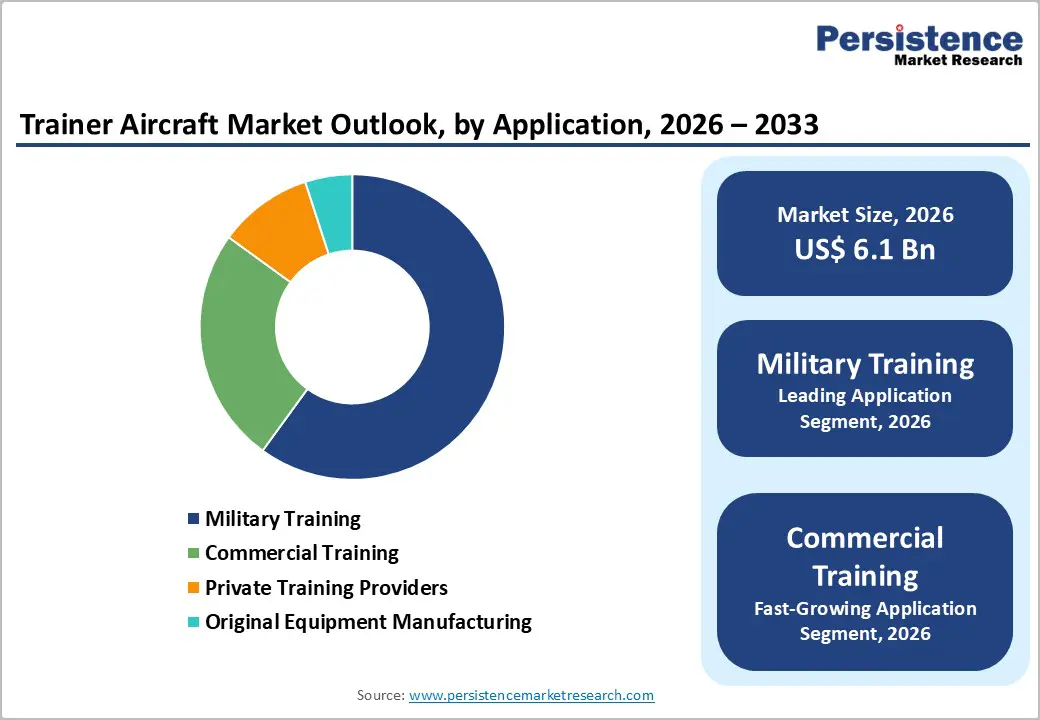 Persistence
Market Research

Trainer Aircraft Market Outlook, by Application, 2026 – 2033

Military Training
Commercial Training
Private Training Providers
Original Equipment Manufacturing

Market Size, 2026
US$ 6.1 Bn

Military Training
Leading Application Segment, 2026

Commercial Training
Fast-Growing Application Segment, 2026

Source: www.persistencemarketresearch.com